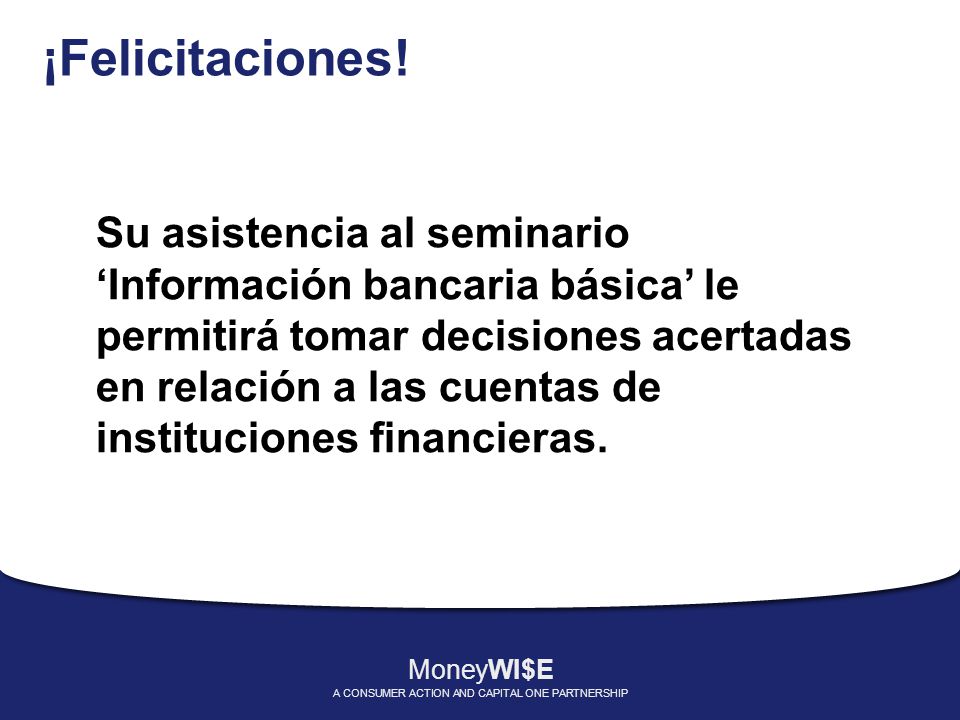 ¡Felicitaciones!

Su asistencia al seminario ‘Información bancaria básica’ le permitirá tomar decisiones acertadas en relación a las cuentas de instituciones financieras.

MoneyWI$E
A CONSUMER ACTION AND CAPITAL ONE PARTNERSHIP